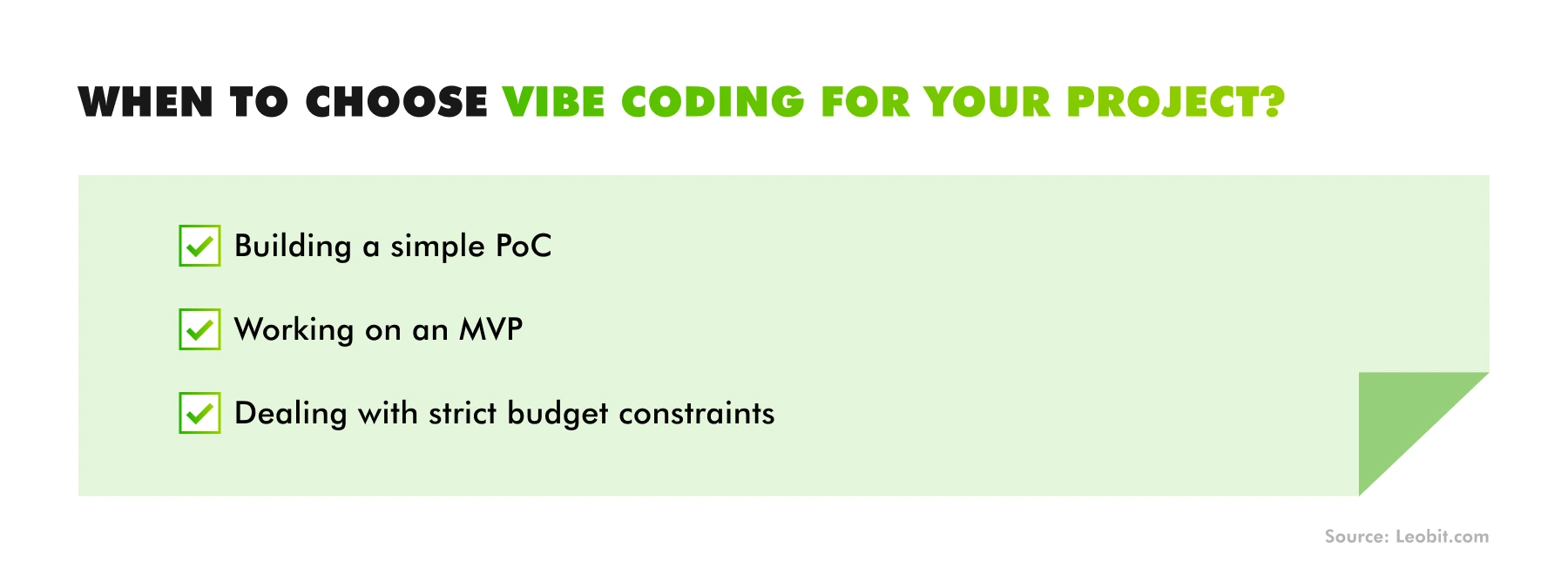 WHEN TO CHOOSE VIBE CODING FOR YOUR PROJECT?

Building a simple PoC

Working on an MVP

Dealing with strict budget constraints

Source: Leobit.com